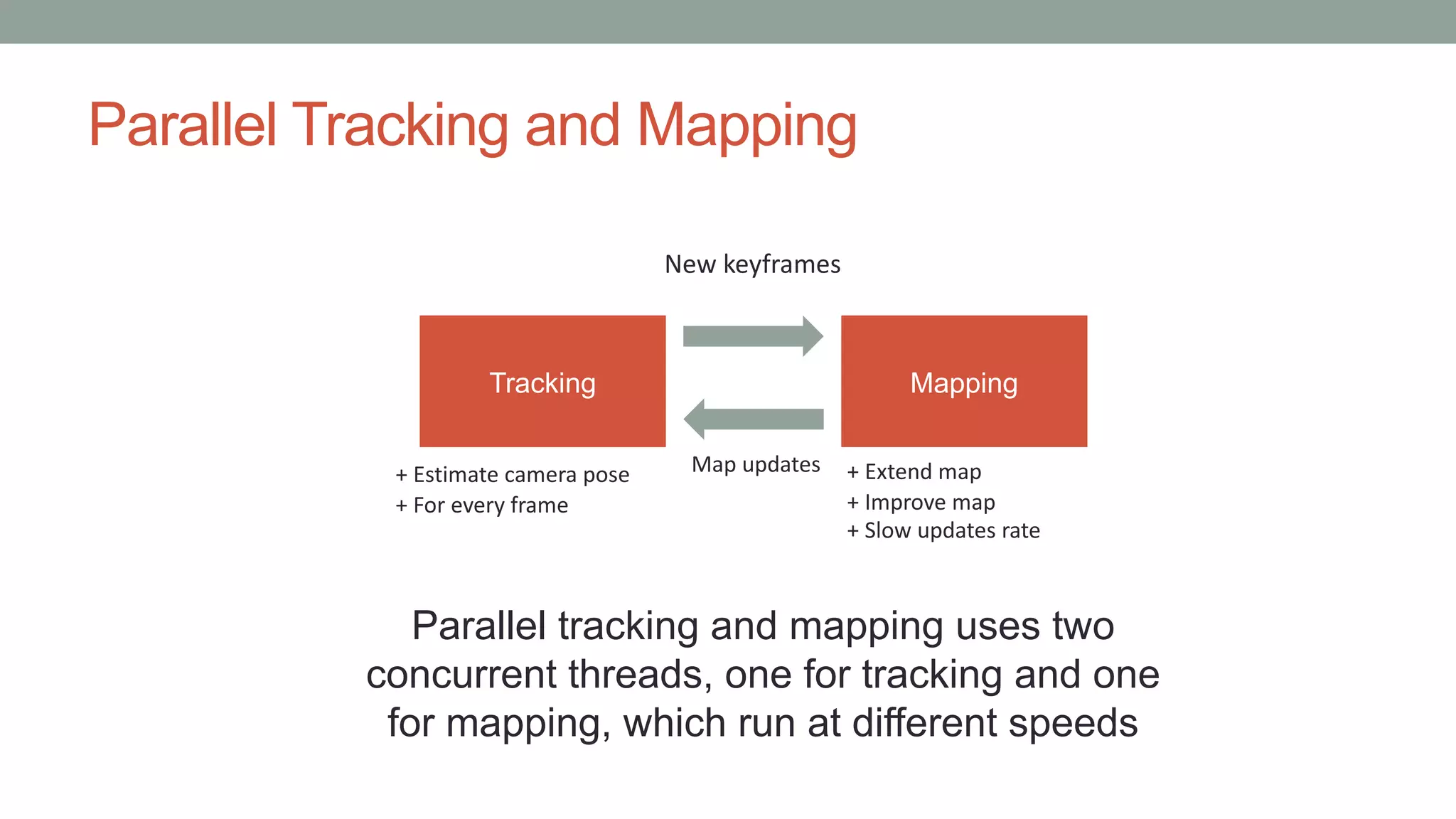 Parallel Tracking and Mapping

New keyframes

Tracking

Mapping

Map updates

+ Estimate camera pose
+ For every frame

+ Extend map
+ Improve map
+ Slow updates rate

Parallel tracking and mapping uses two concurrent threads, one for tracking and one for mapping, which run at different speeds